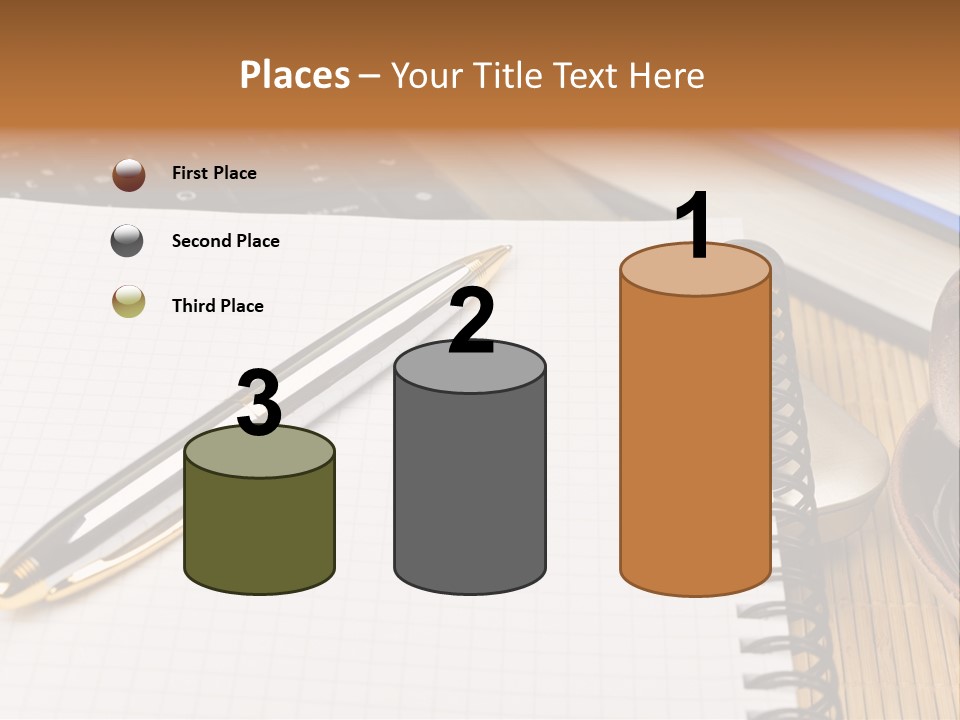 Places – Your Title Text Here

First Place

Second Place

Third Place

3

2

1